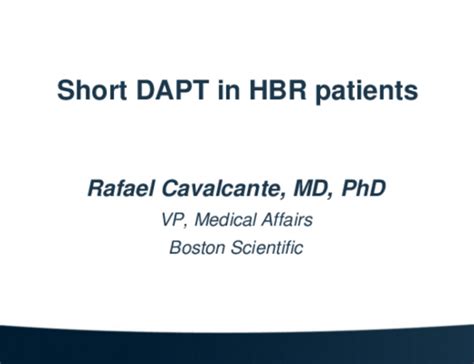 Short DAPT in HBR patients

Rafael Cavalcante, MD, PhD

VP, Medical Affairs

Boston Scientific